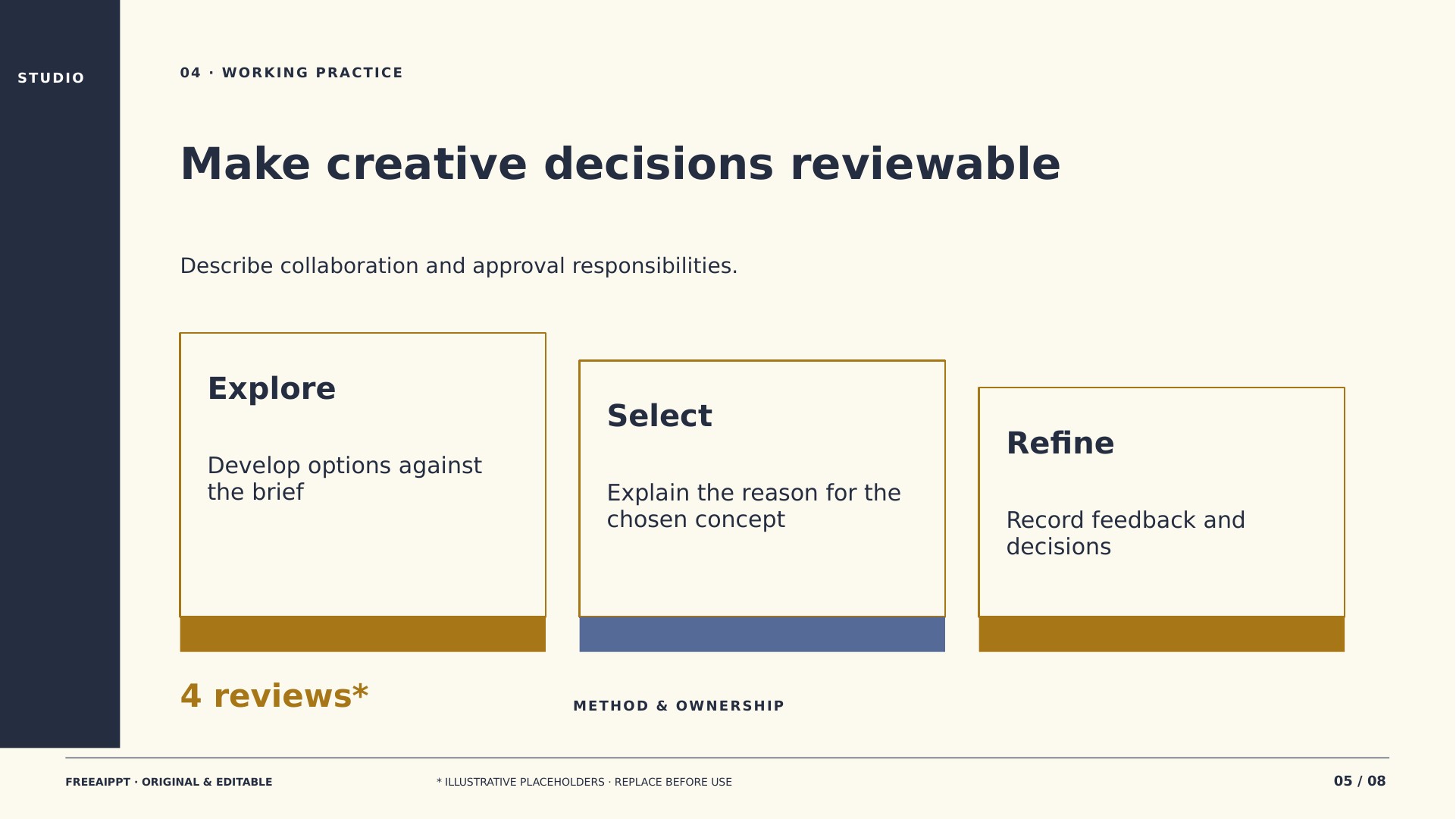 STUDIO

04 · WORKING PRACTICE

Make creative decisions reviewable

Describe collaboration and approval responsibilities.

Explore

Develop options against the brief

Select

Explain the reason for the chosen concept

Refine

Record feedback and decisions

4 reviews*

METHOD & OWNERSHIP

FREEAIPPT · ORIGINAL & EDITABLE

* ILLUSTRATIVE PLACEHOLDERS · REPLACE BEFORE USE

05 / 08